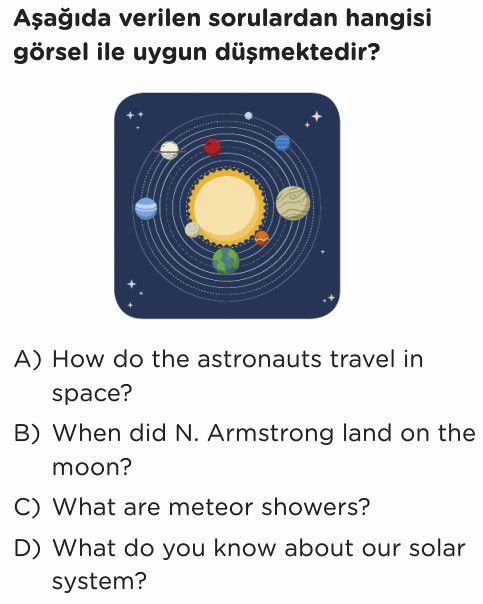 Aşağıda verilen sorulardan hangisi görsel ile uygun düşmektedir?

A) How do the astronauts travel in space?

B) When did N. Armstrong land on the moon?

C) What are meteor showers?

D) What do you know about our solar system?